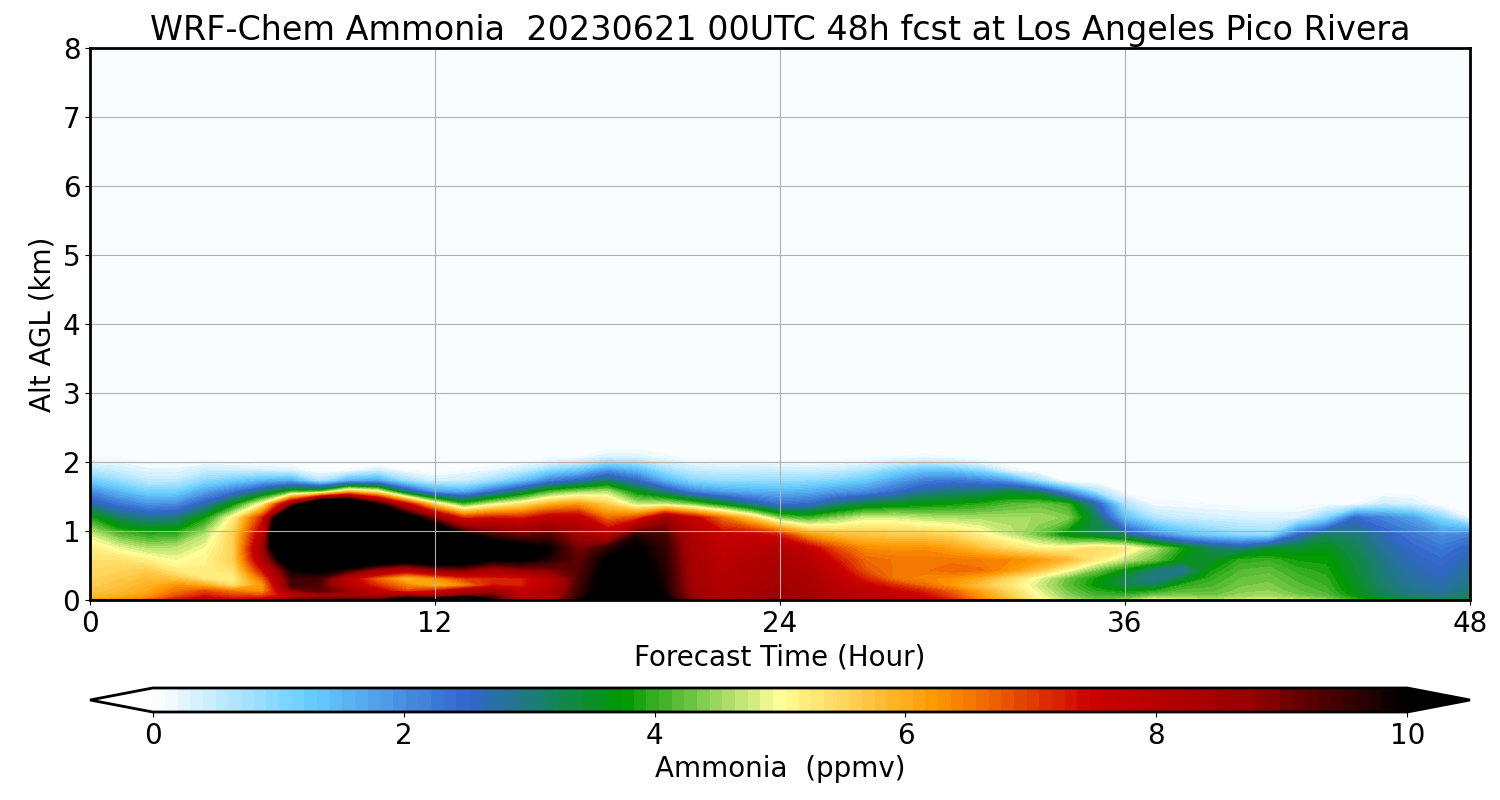 WRF-Chem Ammonia 20230621 00UTC 48h fcst at Los Angeles Pico Rivera

Alt AGL (km)

8
7
6
5
4
3
2
1
0

0
12
24
36
48

Forecast Time (Hour)

0
2
4
6
8
10

Ammonia (ppmv)